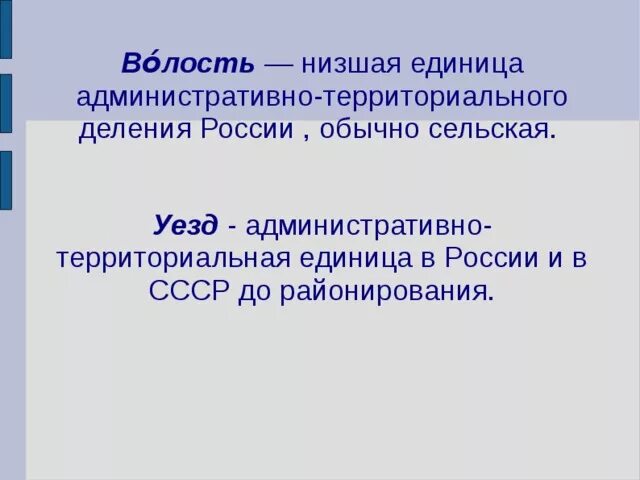 Во́лость — низшая единица административно-территориального деления России , обычно сельская.

Уезд - административно-территориальная единица в России и в СССР до районирования.